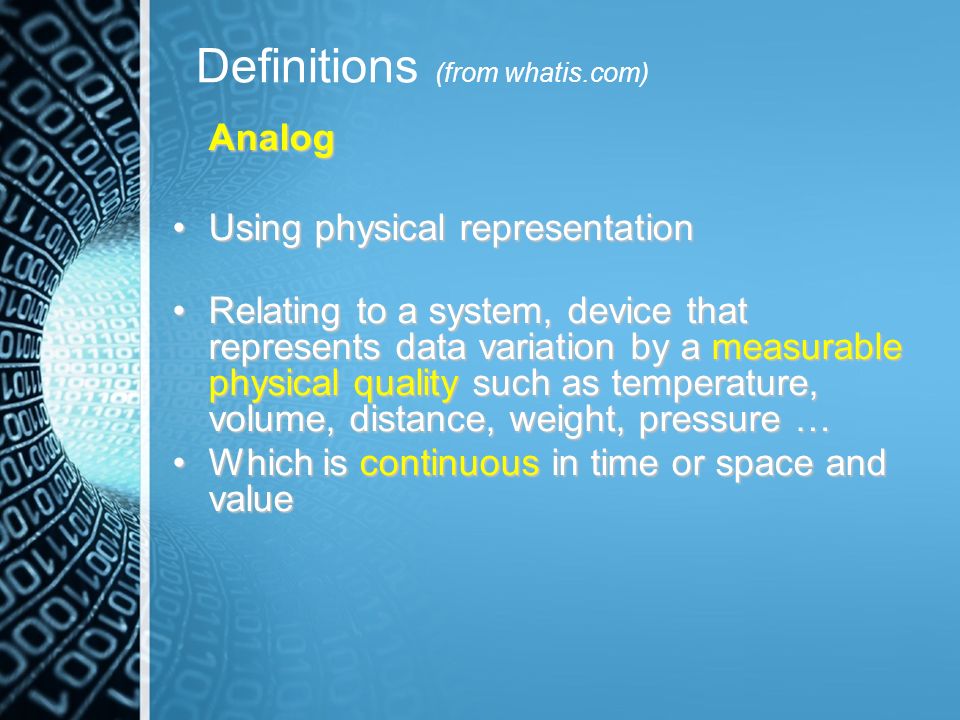 Definitions (from whatis.com)

Analog

• Using physical representation

• Relating to a system, device that represents data variation by a measurable physical quality such as temperature, volume, distance, weight, pressure …
• Which is continuous in time or space and value